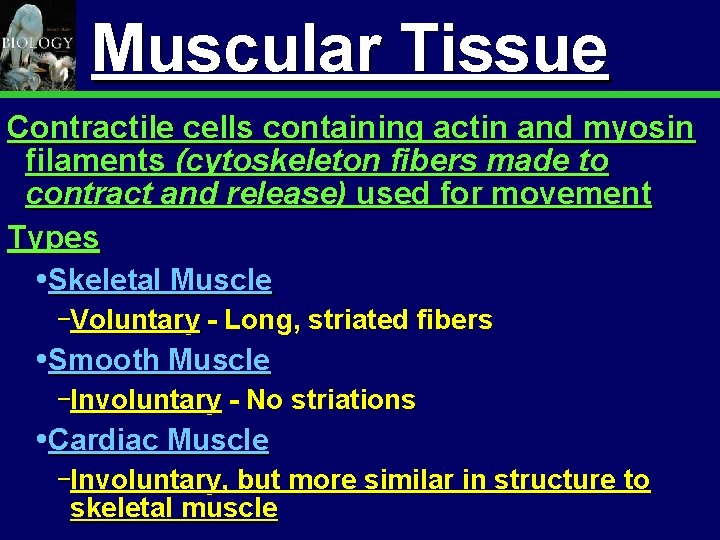 BIOLOGY

Muscular Tissue

Contractile cells containing actin and myosin filaments (cytoskeleton fibers made to contract and release) used for movement

Types

•Skeletal Muscle

–Voluntary - Long, striated fibers

•Smooth Muscle

–Involuntary - No striations

•Cardiac Muscle

–Involuntary, but more similar in structure to skeletal muscle